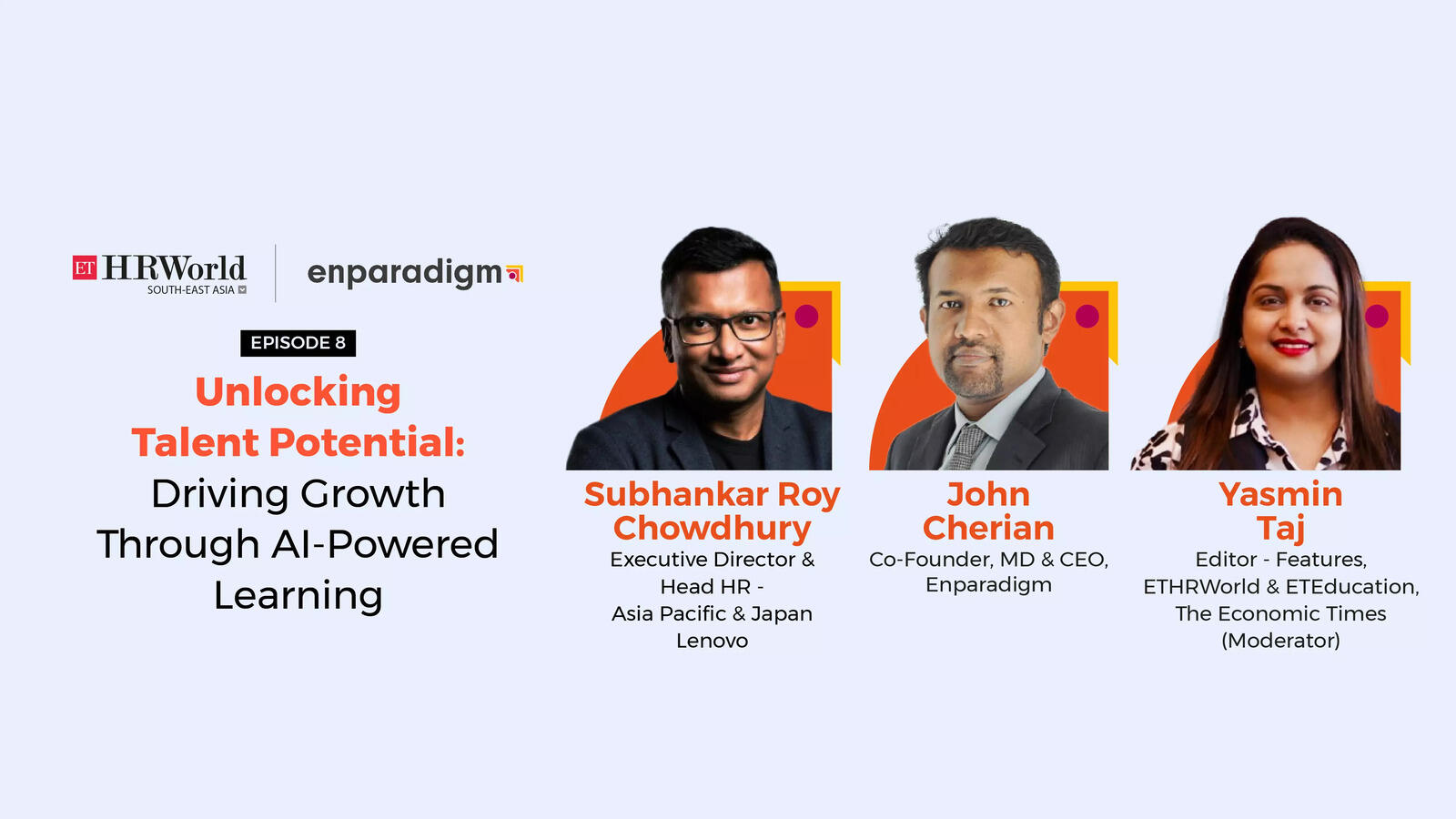 ET HRWorld
SOUTH-EAST ASIA

enparadigm

EPISODE 8

Unlocking Talent Potential: Driving Growth Through AI-Powered Learning

Subhankar Roy Chowdhury
Executive Director & Head HR - Asia Pacific & Japan Lenovo

John Cherian
Co-Founder, MD & CEO, Enparadigm

Yasmin Taj
Editor - Features, ETHRWorld & ETEducation, The Economic Times (Moderator)